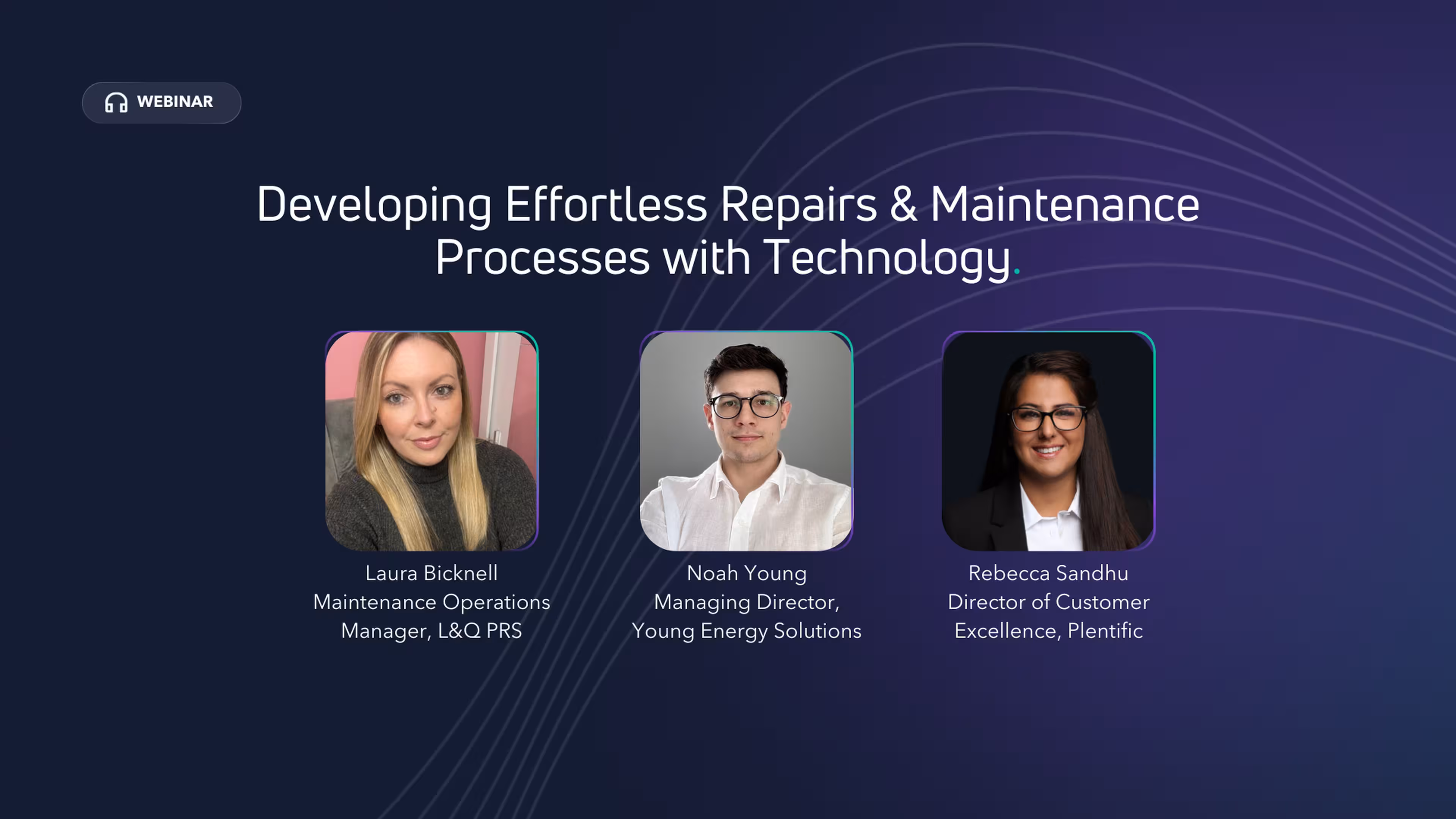 WEBINAR

Developing Effortless Repairs & Maintenance Processes with Technology.

Laura Bicknell
Maintenance Operations Manager, L&Q PRS

Noah Young
Managing Director, Young Energy Solutions

Rebecca Sandhu
Director of Customer Excellence, Plentific